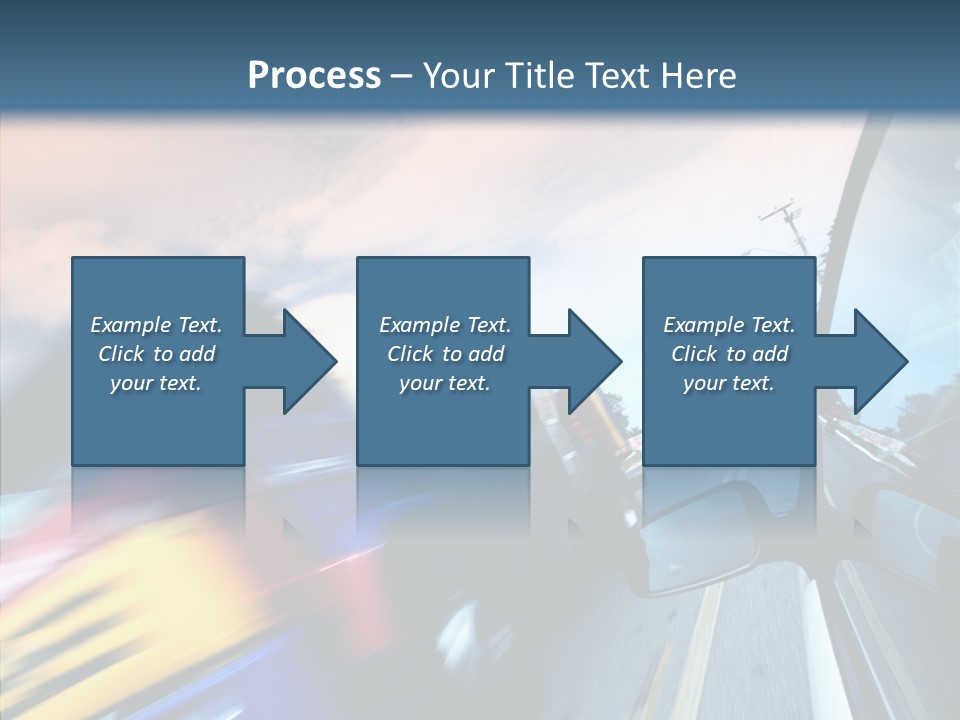 Process – Your Title Text Here

Example Text. Click to add your text.

Example Text. Click to add your text.

Example Text. Click to add your text.